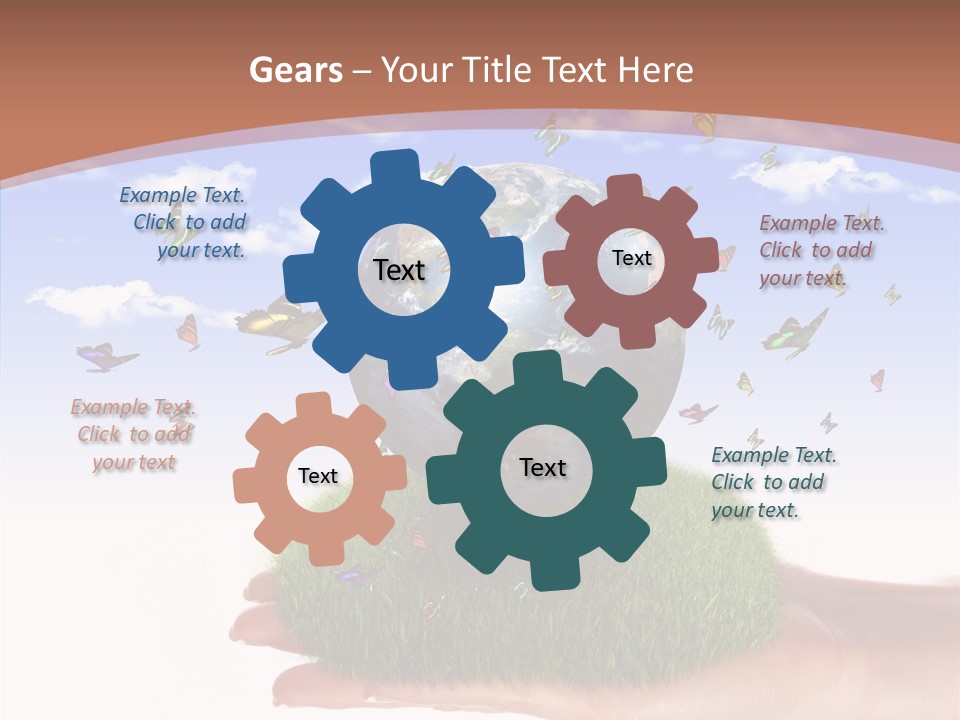 Gears – Your Title Text Here

Example Text. Click to add your text.

Text

Text

Example Text. Click to add your text.

Example Text. Click to add your text

Text

Text

Example Text. Click to add your text.